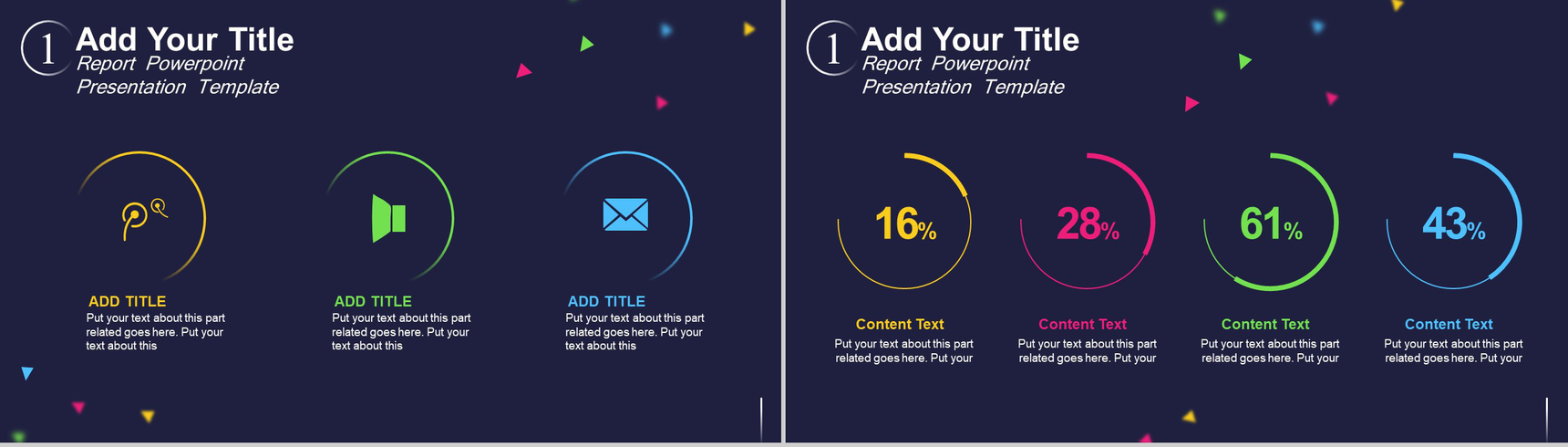 1 Add Your Title
Report Powerpoint Presentation Template

ADD TITLE
Put your text about this part related goes here. Put your text about this

ADD TITLE
Put your text about this part related goes here. Put your text about this

ADD TITLE
Put your text about this part related goes here. Put your text about this

1 Add Your Title
Report Powerpoint Presentation Template

16%
Content Text
Put your text about this part related goes here. Put your

28%
Content Text
Put your text about this part related goes here. Put your

61%
Content Text
Put your text about this part related goes here. Put your

43%
Content Text
Put your text about this part related goes here. Put your